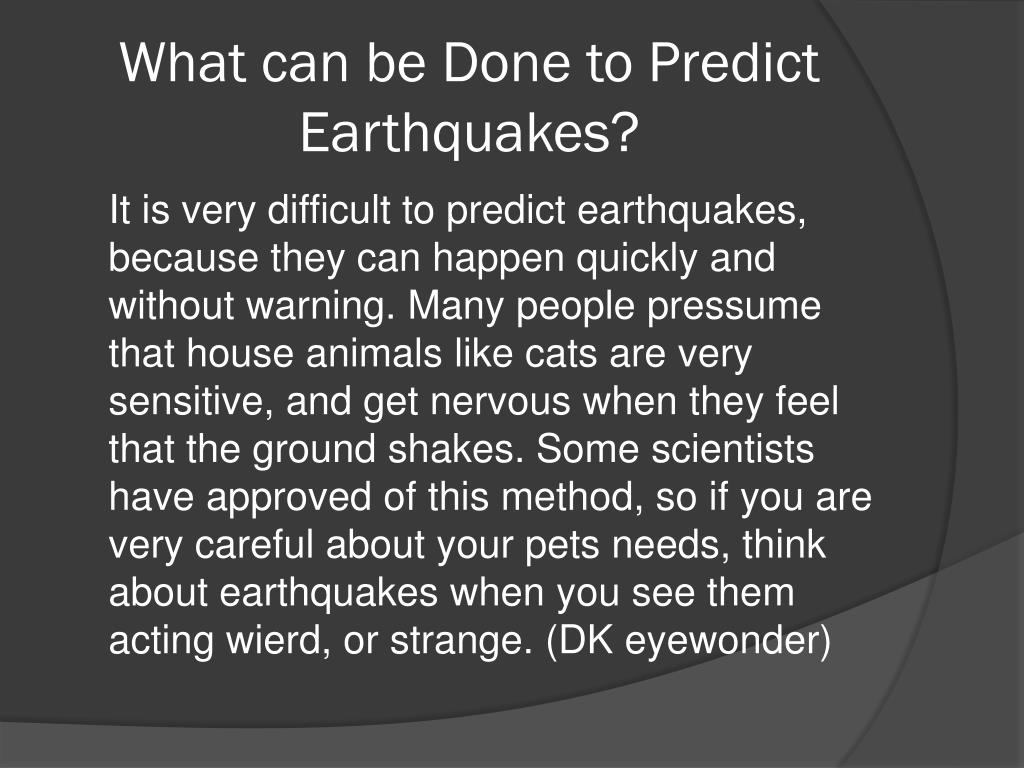 What can be Done to Predict Earthquakes?

It is very difficult to predict earthquakes, because they can happen quickly and without warning. Many people pressume that house animals like cats are very sensitive, and get nervous when they feel that the ground shakes. Some scientists have approved of this method, so if you are very careful about your pets needs, think about earthquakes when you see them acting wierd, or strange. (DK eyewonder)